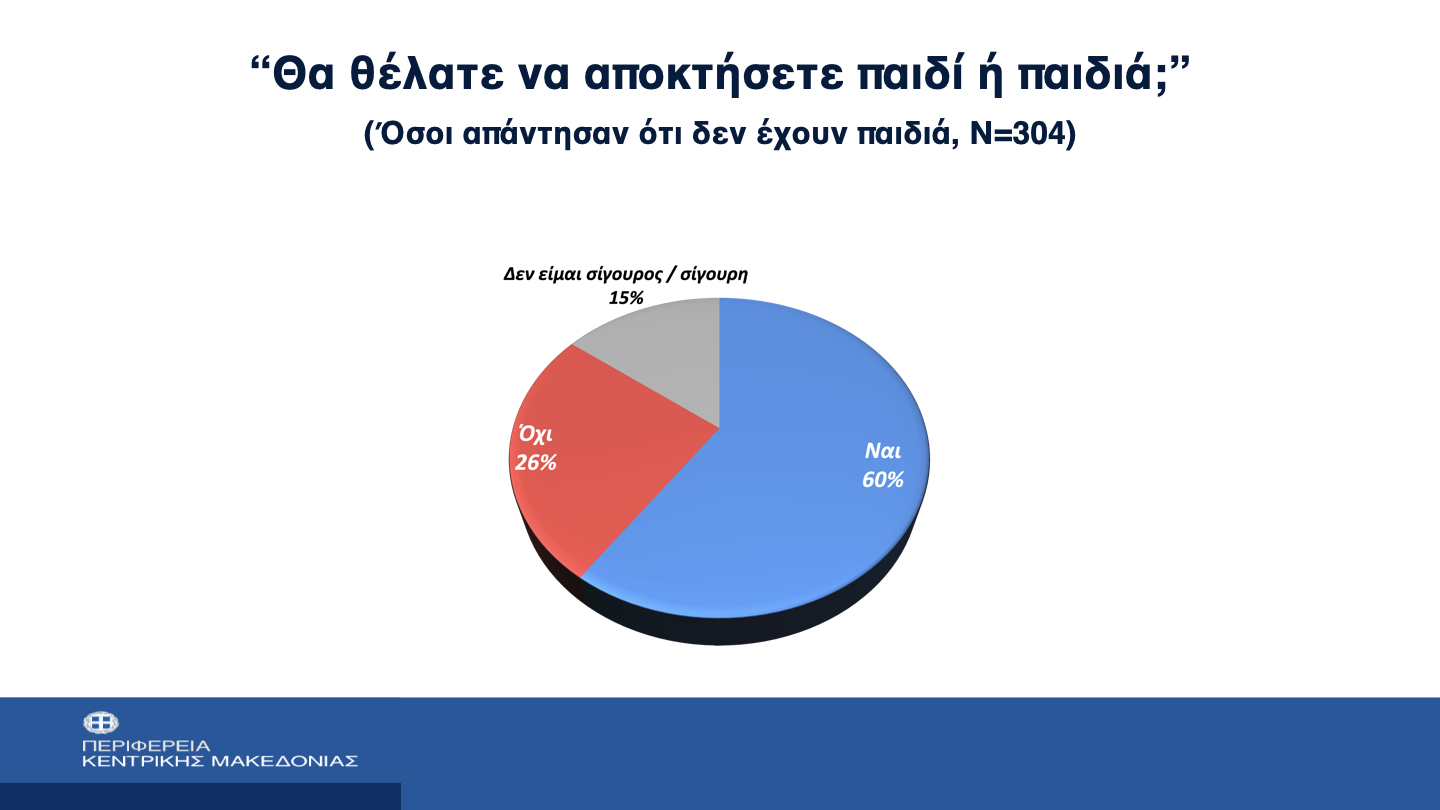 “Θα θέλατε να αποκτήσετε παιδί ή παιδιά;”
(Όσοι απάντησαν ότι δεν έχουν παιδιά, N=304)

Δεν είμαι σίγουρος / σίγουρη
15%

Όχι
26%

Ναι
60%

ΠΕΡΙΦΕΡΕΙΑ
ΚΕΝΤΡΙΚΗΣ ΜΑΚΕΔΟΝΙΑΣ